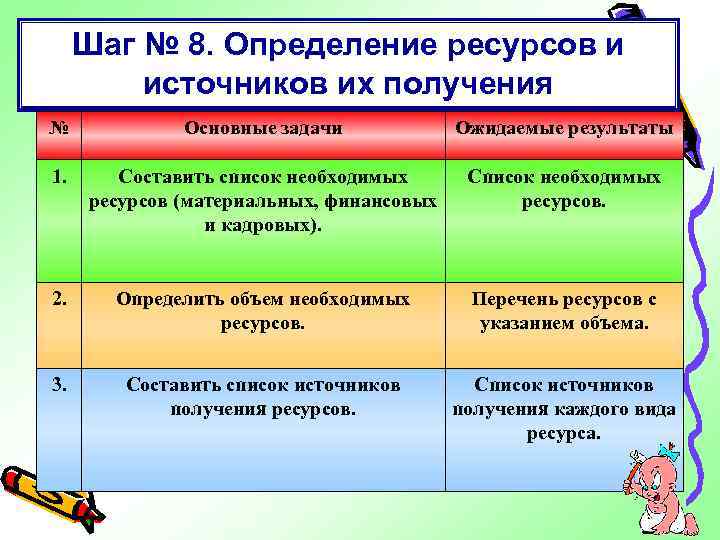 Шаг № 8. Определение ресурсов и источников их получения

| № | Основные задачи | Ожидаемые результаты |
|---|---|---|
| 1. | Составить список необходимых ресурсов (материальных, финансовых и кадровых). | Список необходимых ресурсов. |
| 2. | Определить объем необходимых ресурсов. | Перечень ресурсов с указанием объема. |
| 3. | Составить список источников получения ресурсов. | Список источников получения каждого вида ресурса. |